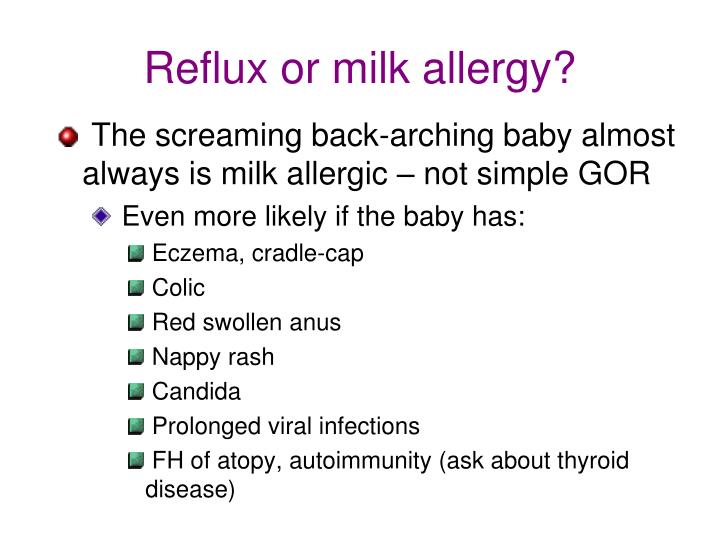 Reflux or milk allergy?

The screaming back-arching baby almost always is milk allergic – not simple GOR

Even more likely if the baby has:

Eczema, cradle-cap

Colic

Red swollen anus

Nappy rash

Candida

Prolonged viral infections

FH of atopy, autoimmunity (ask about thyroid disease)